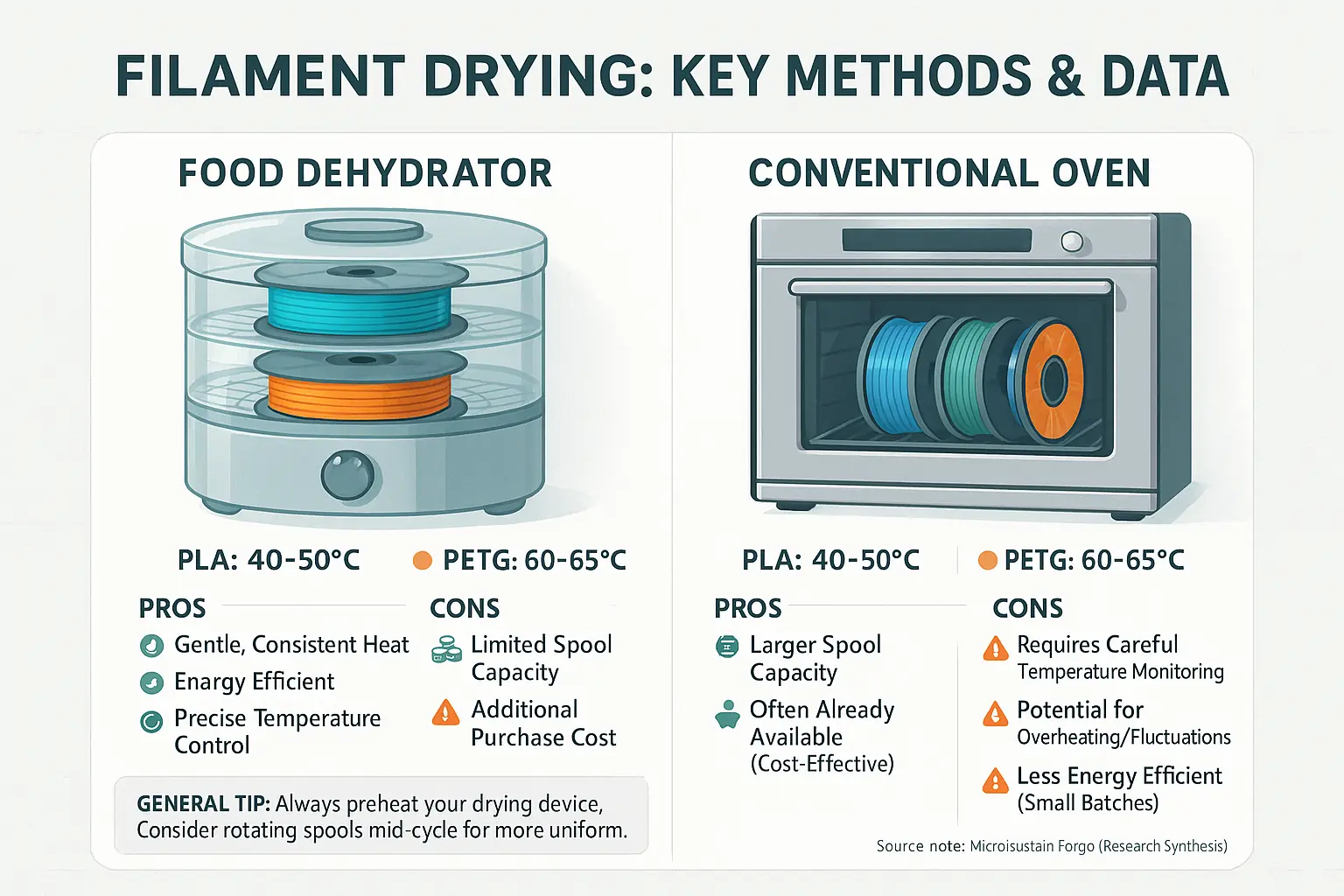 FILAMENT DRYING: KEY METHODS & DATA

FOOD DEHYDRATOR

PLA: 40-50°C
PETG: 60-65°C

PROS
Gentle, Consistent Heat
Enargy Efficient
Precise Temperature Control

CONS
Limited Spool Capacity
Additional Purchase Cost

GENERAL TIP: Always preheat your drying device, Consider rotating spools mid-cycle for more uniform.

CONVENTIONAL OVEN

PLA: 40-50°C
PETG: 60-65°C

PROS
Larger Spool Capacity
Often Already Available (Cost-Effective)

CONS
Requires Careful Temperature Monitoring
Potential for Overheating/Fluctuations
Less Energy Efficient (Small Batches)

Source note: Microisustain Forgo (Research Synthesis)